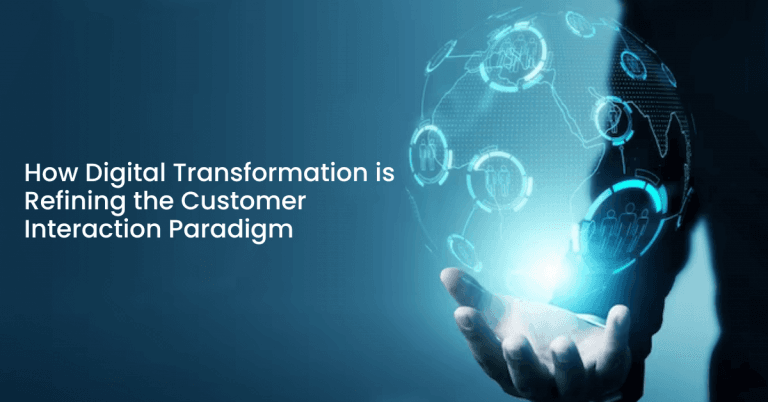 How Digital Transformation is Refining the Customer Interaction Paradigm